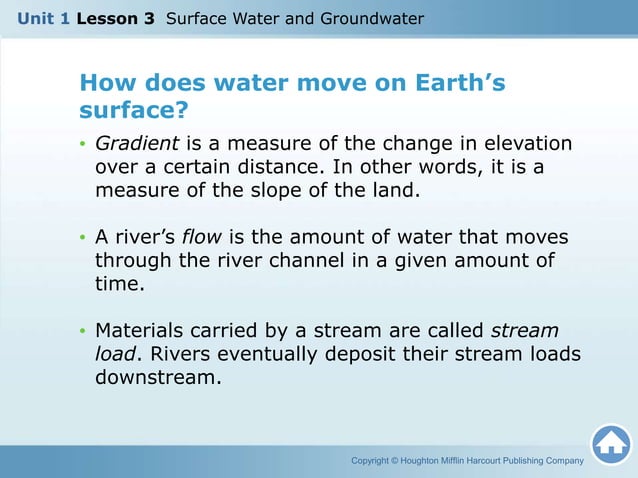 Unit 1 Lesson 3 Surface Water and Groundwater

How does water move on Earth's surface?

• Gradient is a measure of the change in elevation over a certain distance. In other words, it is a measure of the slope of the land.

• A river's flow is the amount of water that moves through the river channel in a given amount of time.

• Materials carried by a stream are called stream load. Rivers eventually deposit their stream loads downstream.

Copyright © Houghton Mifflin Harcourt Publishing Company